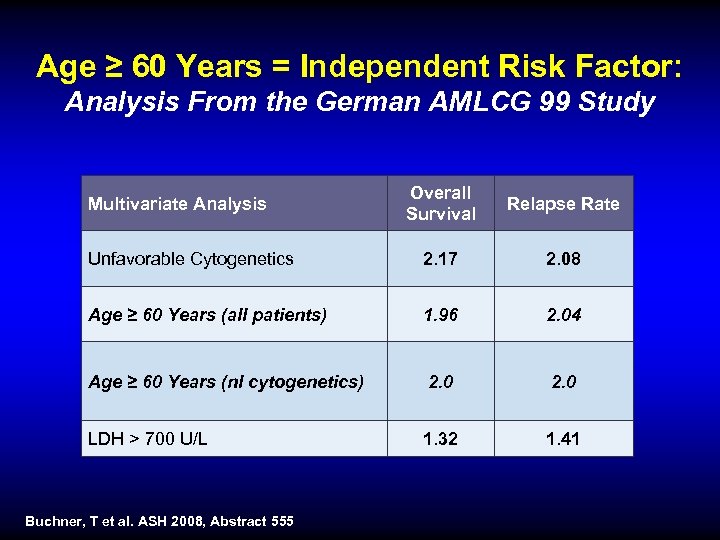 Age ≥ 60 Years = Independent Risk Factor:
Analysis From the German AMLCG 99 Study

| Multivariate Analysis | Overall Survival | Relapse Rate |
|---|---|---|
| Unfavorable Cytogenetics | 2.17 | 2.08 |
| Age ≥ 60 Years (all patients) | 1.96 | 2.04 |
| Age ≥ 60 Years (nl cytogenetics) | 2.0 | 2.0 |
| LDH > 700 U/L | 1.32 | 1.41 |

Buchner, T et al. ASH 2008, Abstract 555